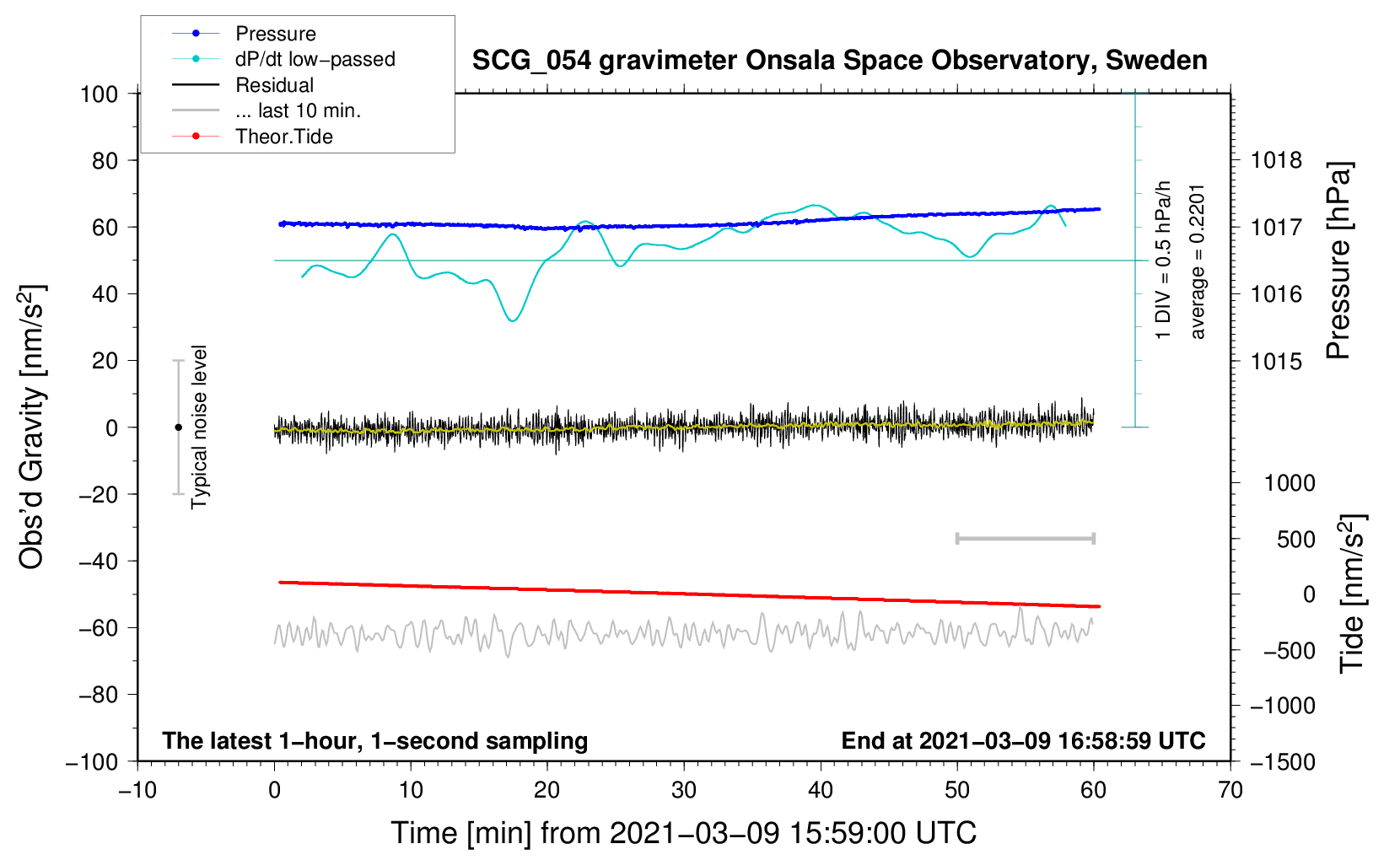 Pressure
dP/dt low−passed
Residual
... last 10 min.
Theor.Tide

SCG_054 gravimeter Onsala Space Observatory, Sweden

100
80
60
40
20
0
−20
−40
−60
−80
−100

Obs'd Gravity [nm/s$^2$]

Typical noise level

1 DIV = 0.5 hPa/h
average = 0.2201

1018
1017
1016
1015

Pressure [hPa]

1000
500
0
−500
−1000
−1500

Tide [nm/s$^2$]

The latest 1−hour, 1−second sampling
End at 2021−03−09 16:58:59 UTC

−10
0
10
20
30
40
50
60
70

Time [min] from 2021−03−09 15:59:00 UTC